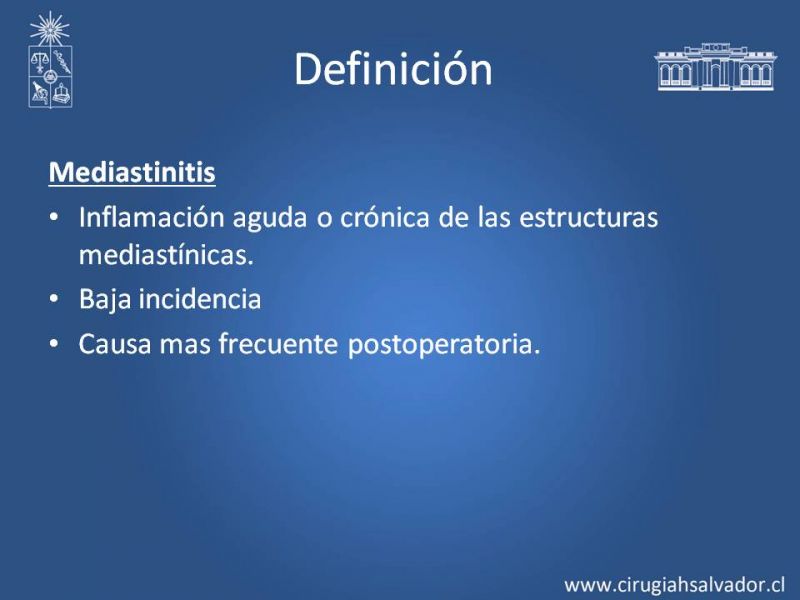 Definición

Mediastinitis

• Inflamación aguda o crónica de las estructuras mediastínicas.
• Baja incidencia
• Causa mas frecuente postoperatoria.

www.cirugiahsalvador.cl